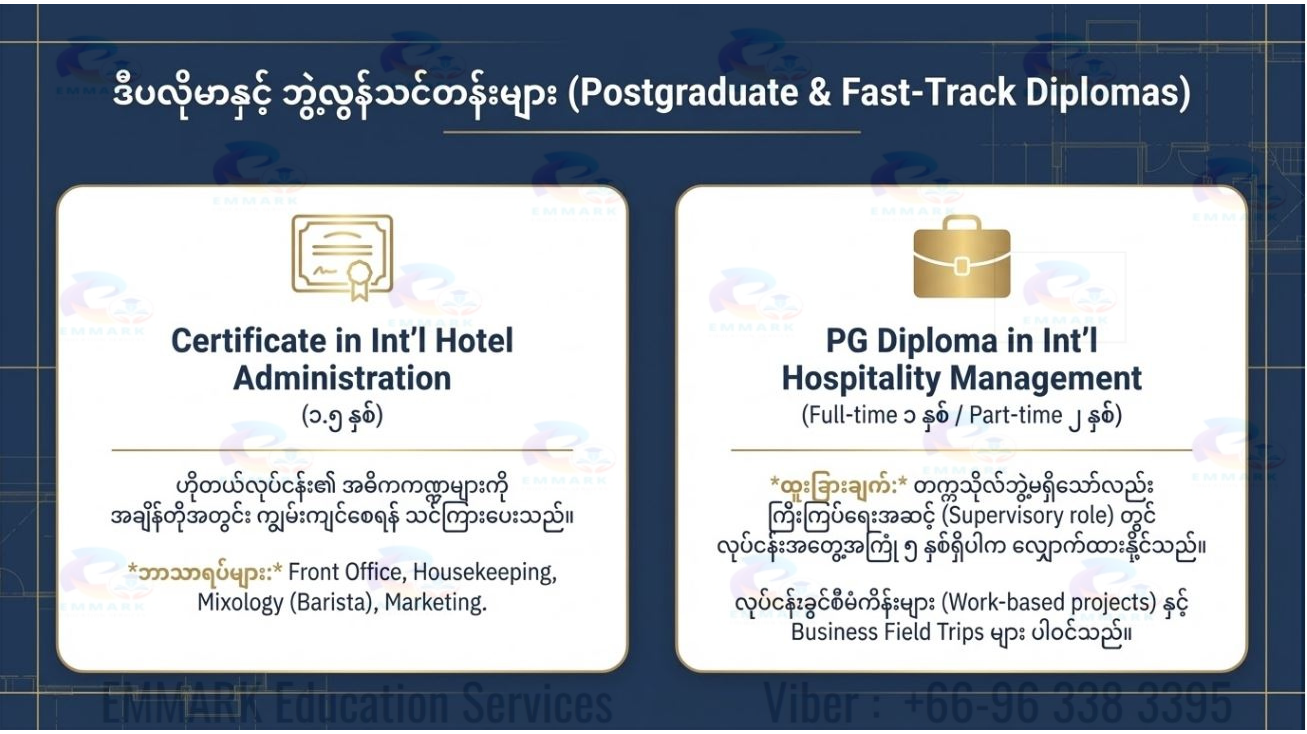 ဒီပလိုမာနှင့် ဘွဲ့လွန်သင်တန်းများ (Postgraduate & Fast-Track Diplomas)

Certificate in Int'l Hotel Administration
(၁.၅ နှစ်)

ဟိုတယ်လုပ်ငန်း၏ အဓိကကဏ္ဍများကို အချိန်တိုအတွင်း ကျွမ်းကျင်စေရန် သင်ကြားပေးသည်။

*ဘာသာရပ်များ:* Front Office, Housekeeping, Mixology (Barista), Marketing.

PG Diploma in Int'l Hospitality Management
(Full-time ၁ နှစ် / Part-time ၂ နှစ်)

*ထူးခြားချက်:* တက္ကသိုလ်ဘွဲ့မရှိသော်လည်း ကြီးကြပ်ရေးအဆင့် (Supervisory role) တွင် လုပ်ငန်းအတွေ့အကြုံ ၅ နှစ်ရှိပါက လျှောက်ထားနိုင်သည်။

လုပ်ငန်းခွင်စီမံကိန်းများ (Work-based projects) နှင့် Business Field Trips များ ပါဝင်သည်။

EMMARK Education Services

Viber : +66-96 338 3395

EMMARK